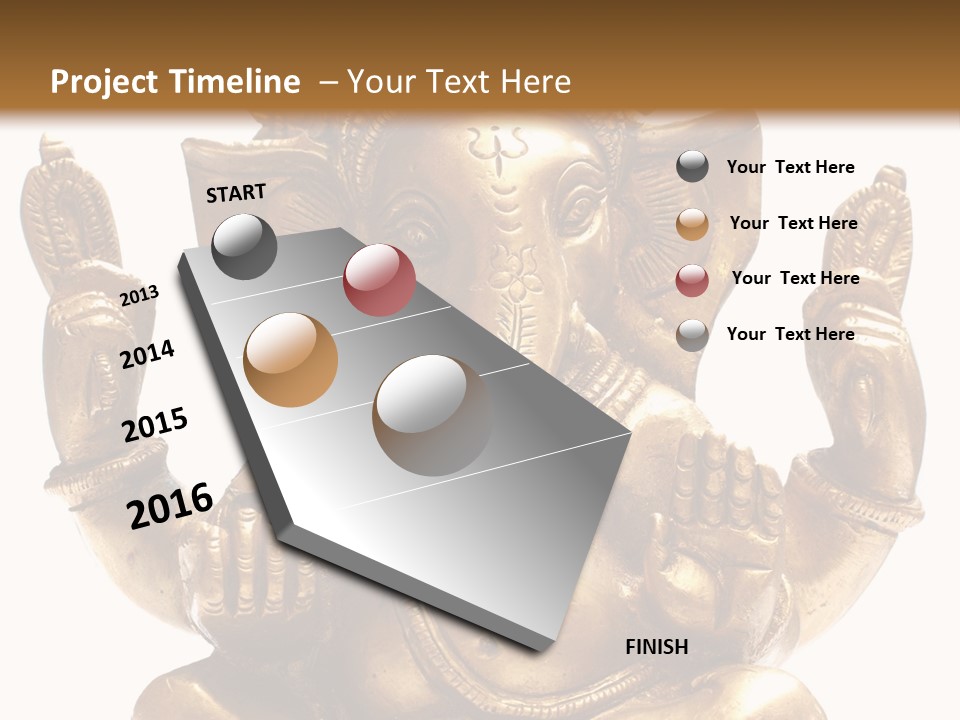 Project Timeline – Your Text Here

START

2013

2014

2015

2016

FINISH

Your Text Here

Your Text Here

Your Text Here

Your Text Here